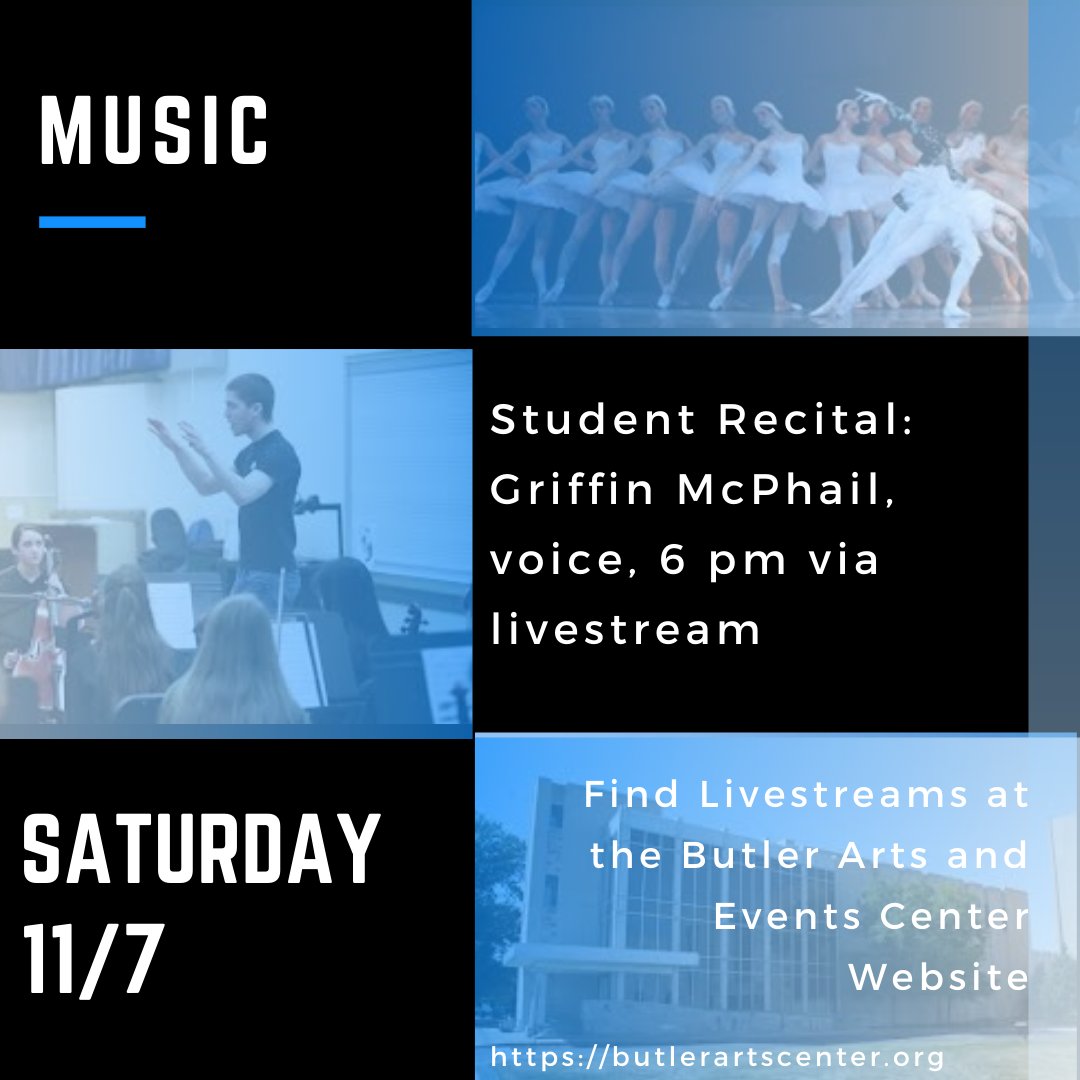 MUSIC

Student Recital: Griffin McPhail, voice, 6 pm via livestream

SATURDAY 11/7

Find Livestreams at the Butler Arts and Events Center Website

https://butlerartscenter.org